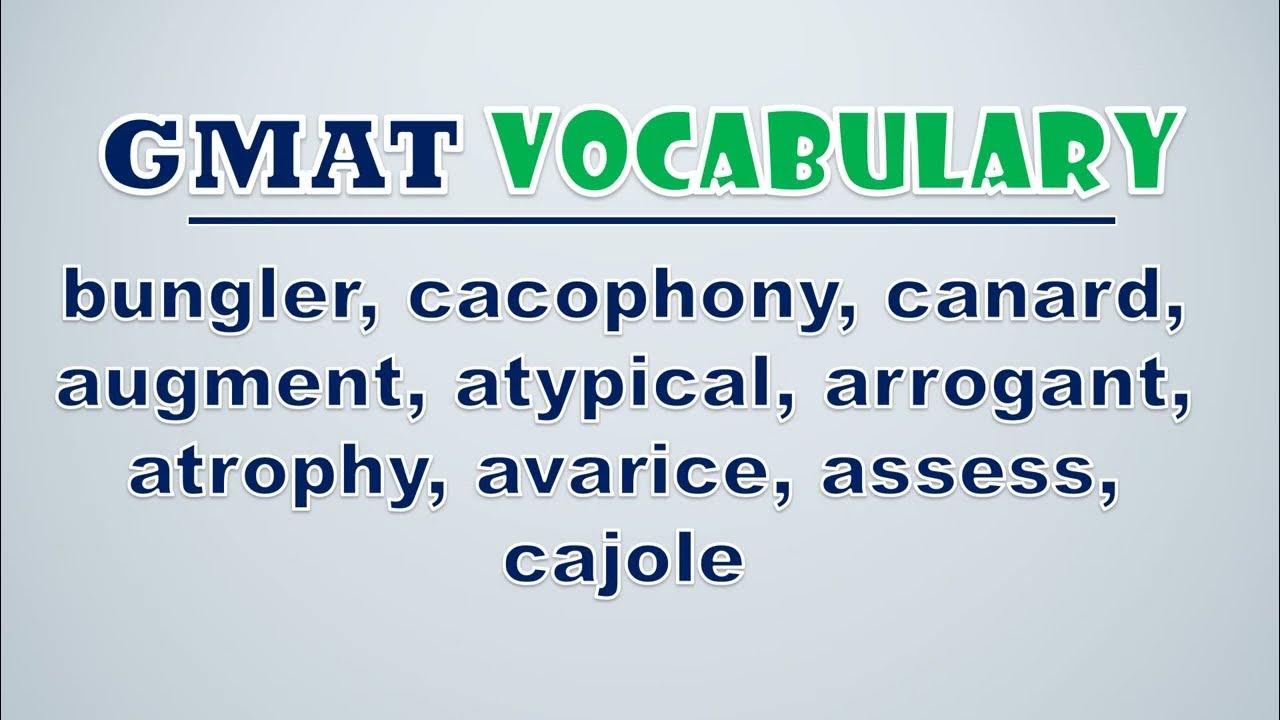 GMAT VOCABULARY

bungler, cacophony, canard, augment, atypical, arrogant, atrophy, avarice, assess, cajole